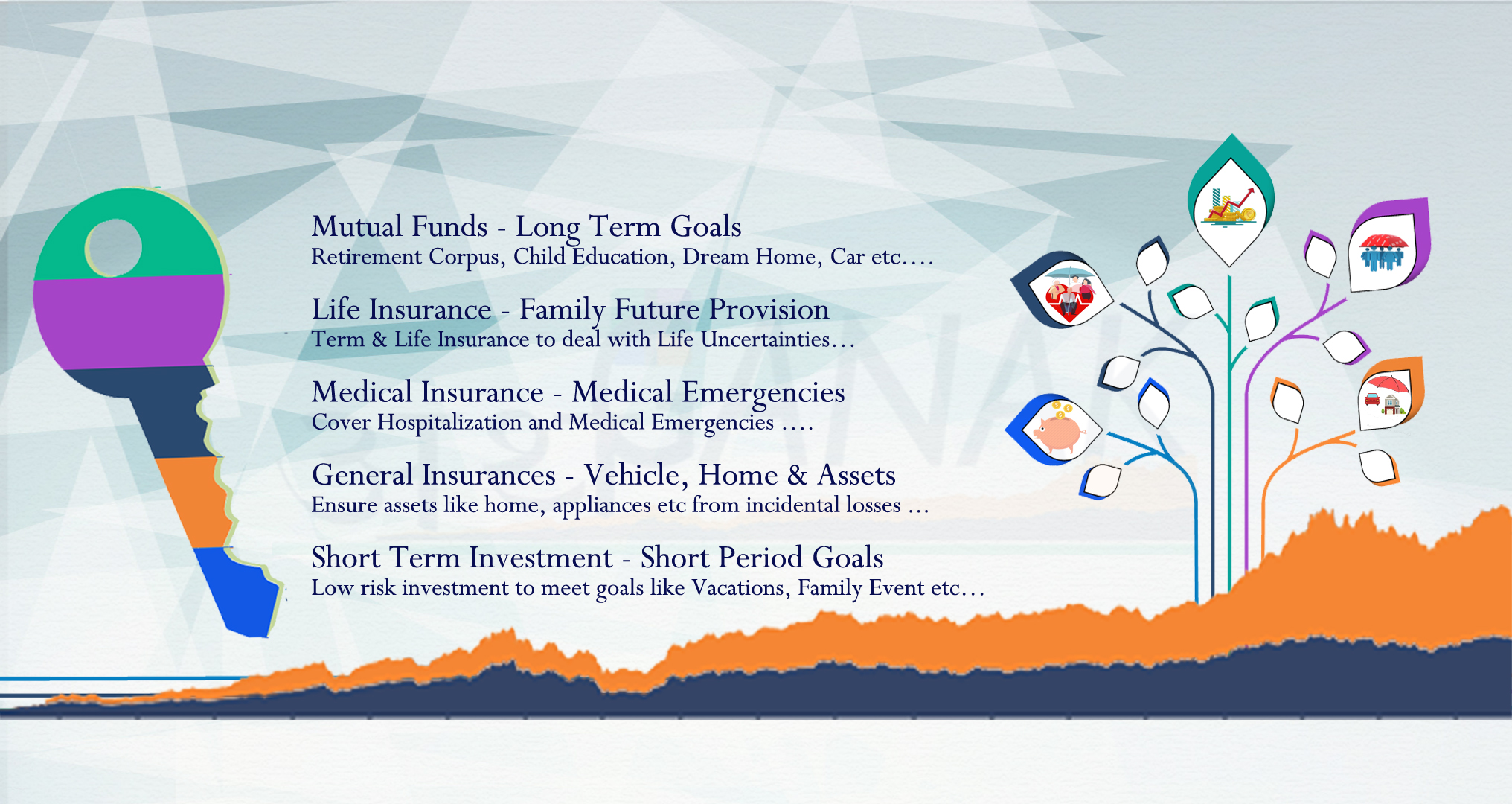 Mutual Funds - Long Term Goals
Retirement Corpus, Child Education, Dream Home, Car etc....

Life Insurance - Family Future Provision
Term & Life Insurance to deal with Life Uncertainties...

Medical Insurance - Medical Emergencies
Cover Hospitalization and Medical Emergencies ....

General Insurances - Vehicle, Home & Assets
Ensure assets like home, appliances etc from incidental losses ...

Short Term Investment - Short Period Goals
Low risk investment to meet goals like Vacations, Family Event etc...